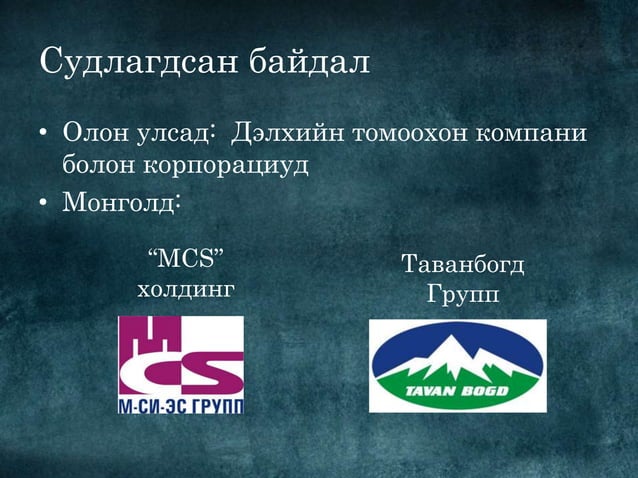 Судлагдсан байдал

• Олон улсад: Дэлхийн томоохон компани болон корпорациуд
• Монголд:

“MCS” холдинг

MCS
М-СИ-ЭС ГРУПП

Таванбогд Групп

TAVAN BOGD